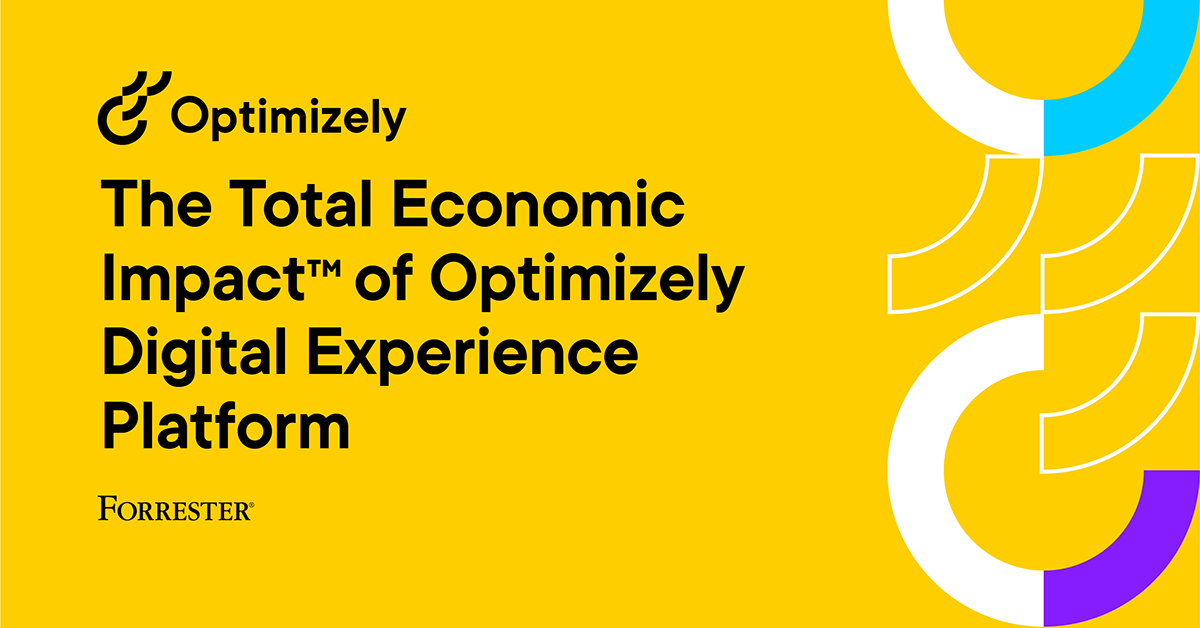 Optimizely

The Total Economic Impact™ of Optimizely Digital Experience Platform

FORRESTER®